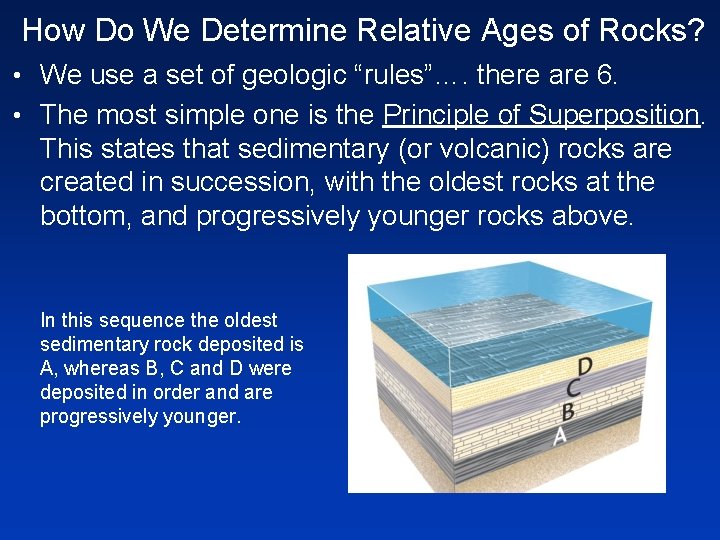 How Do We Determine Relative Ages of Rocks?

• We use a set of geologic “rules”…. there are 6.

• The most simple one is the Principle of Superposition. This states that sedimentary (or volcanic) rocks are created in succession, with the oldest rocks at the bottom, and progressively younger rocks above.

In this sequence the oldest sedimentary rock deposited is A, whereas B, C and D were deposited in order and are progressively younger.

D
C
B
A